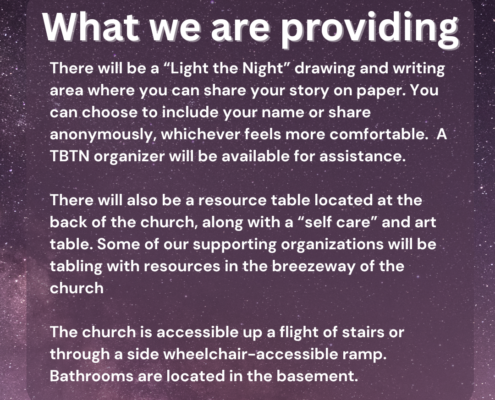 What we are providing

There will be a “Light the Night” drawing and writing area where you can share your story on paper. You can choose to include your name or share anonymously, whichever feels more comfortable. A TBTN organizer will be available for assistance.

There will also be a resource table located at the back of the church, along with a “self care” and art table. Some of our supporting organizations will be tabling with resources in the breezeway of the church

The church is accessible up a flight of stairs or through a side wheelchair-accessible ramp. Bathrooms are located in the basement.